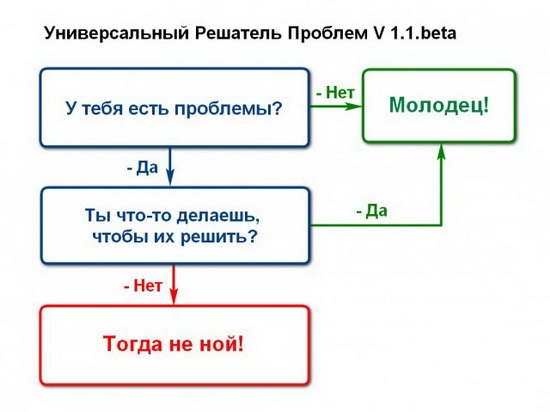 Универсальный Решатель Проблем V 1.1.beta

У тебя есть проблемы?

- Нет

Молодец!

- Да

Ты что-то делаешь, чтобы их решить?

- Да

- Нет

Тогда не ной!